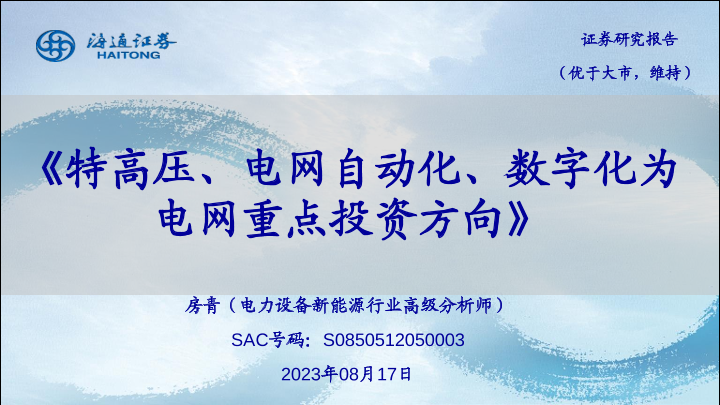 海通证券
HAITONG

证券研究报告

（优于大市，维持）

《特高压、电网自动化、数字化为电网重点投资方向》

房青（电力设备新能源行业高级分析师）

SAC号码：S0850512050003

2023年08月17日